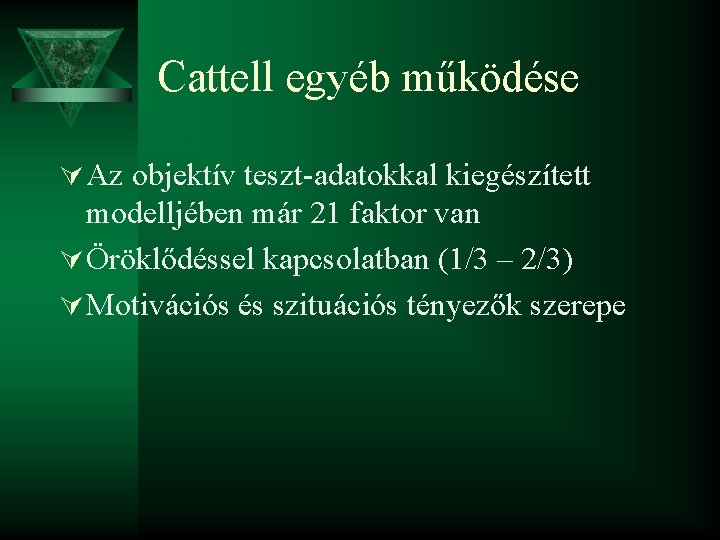 Cattell egyéb működése

Az objektív teszt-adatokkal kiegészített modelljében már 21 faktor van

Öröklődéssel kapcsolatban (1/3 – 2/3)

Motivációs és szituációs tényezők szerepe